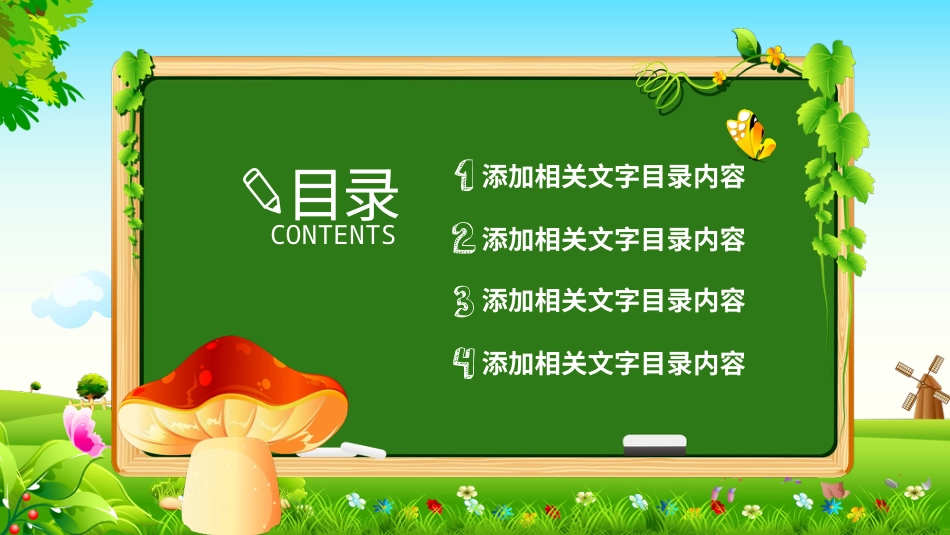 目录
CONTENTS

1 添加相关文字目录内容

2 添加相关文字目录内容

3 添加相关文字目录内容

4 添加相关文字目录内容